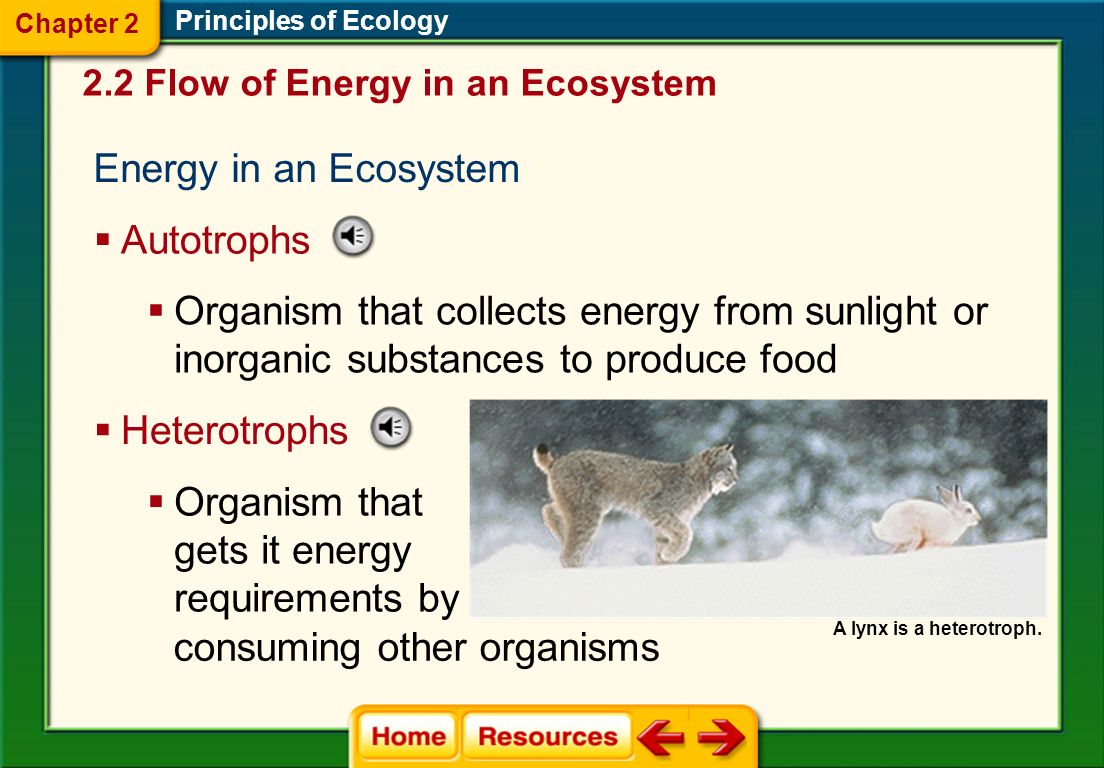 Chapter 2

Principles of Ecology

2.2 Flow of Energy in an Ecosystem

Energy in an Ecosystem

▪ Autotrophs

▪ Organism that collects energy from sunlight or inorganic substances to produce food

▪ Heterotrophs

▪ Organism that gets it energy requirements by consuming other organisms

A lynx is a heterotroph.

Home

Resources